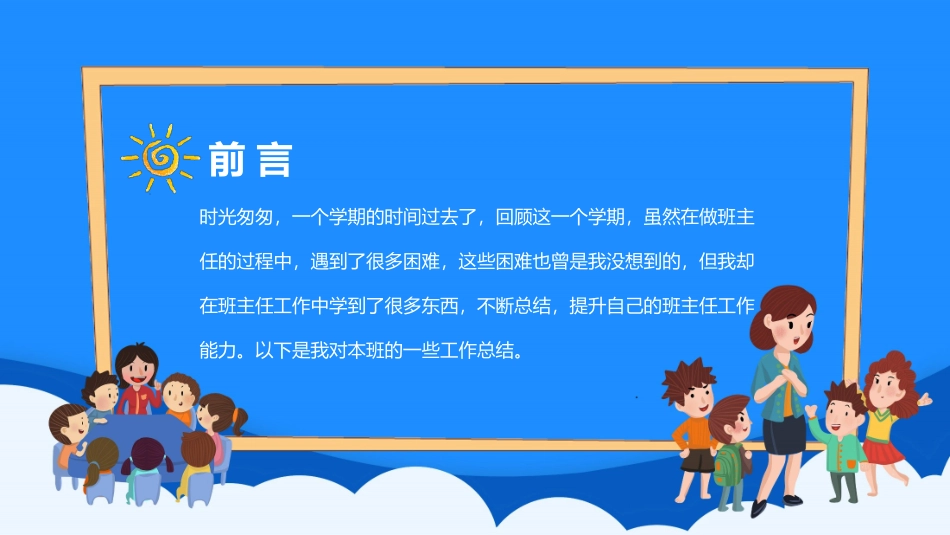 前言

时光匆匆，一个学期的时间过去了，回顾这一个学期，虽然在做班主任的过程中，遇到了很多困难，这些困难也曾是我没想到的，但我却在班主任工作中学到了很多东西，不断总结，提升自己的班主任工作能力。以下是我对本班的一些工作总结。